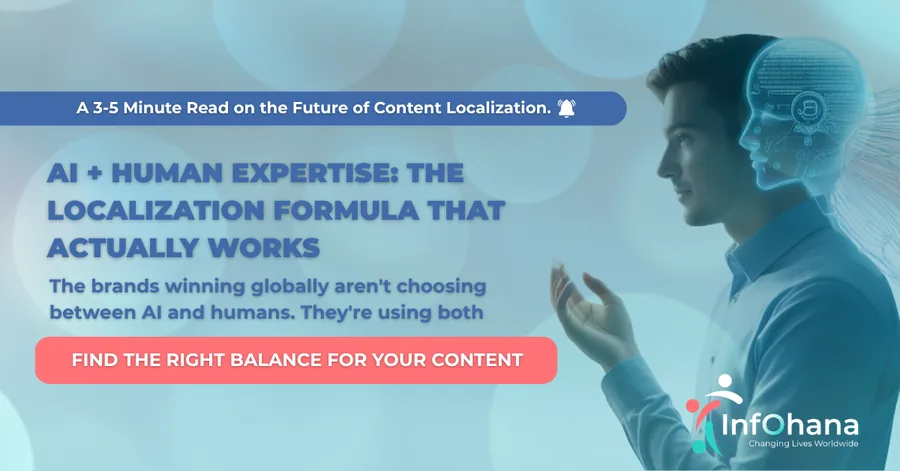 A 3-5 Minute Read on the Future of Content Localization. 🔔

AI + HUMAN EXPERTISE: THE LOCALIZATION FORMULA THAT ACTUALLY WORKS

The brands winning globally aren't choosing between AI and humans. They're using both

FIND THE RIGHT BALANCE FOR YOUR CONTENT

InfOhana
Changing Lives Worldwide